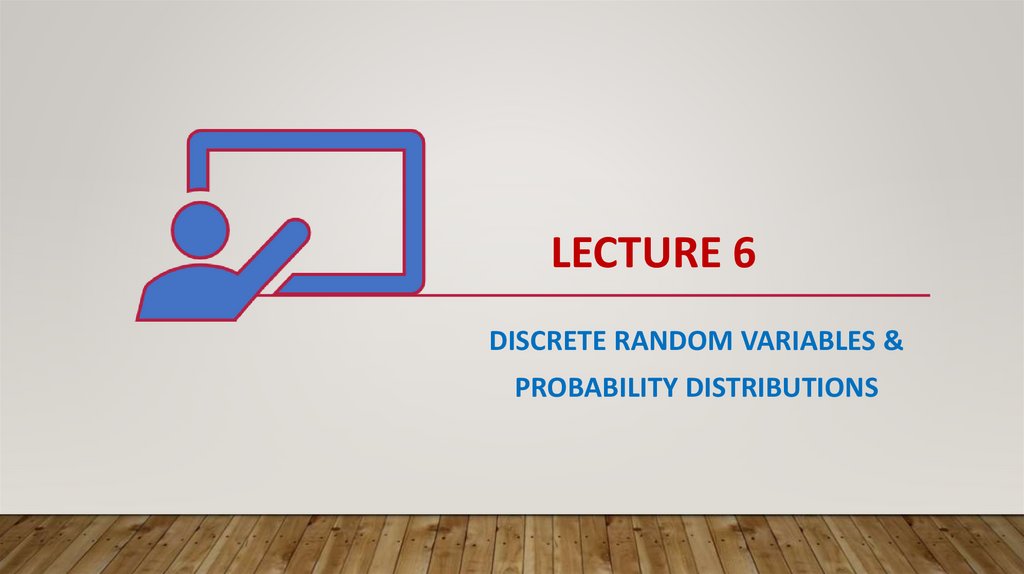 LECTURE 6

DISCRETE RANDOM VARIABLES & PROBABILITY DISTRIBUTIONS